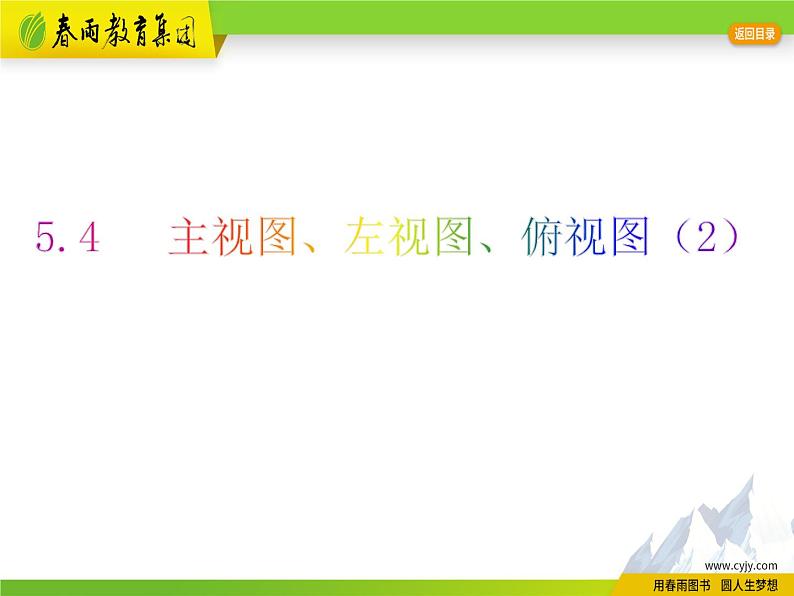 春雨教育集团

返回目录

5.4　主视图、左视图、俯视图（2）

www.cyjy.com

用春雨图书　圆人生梦想